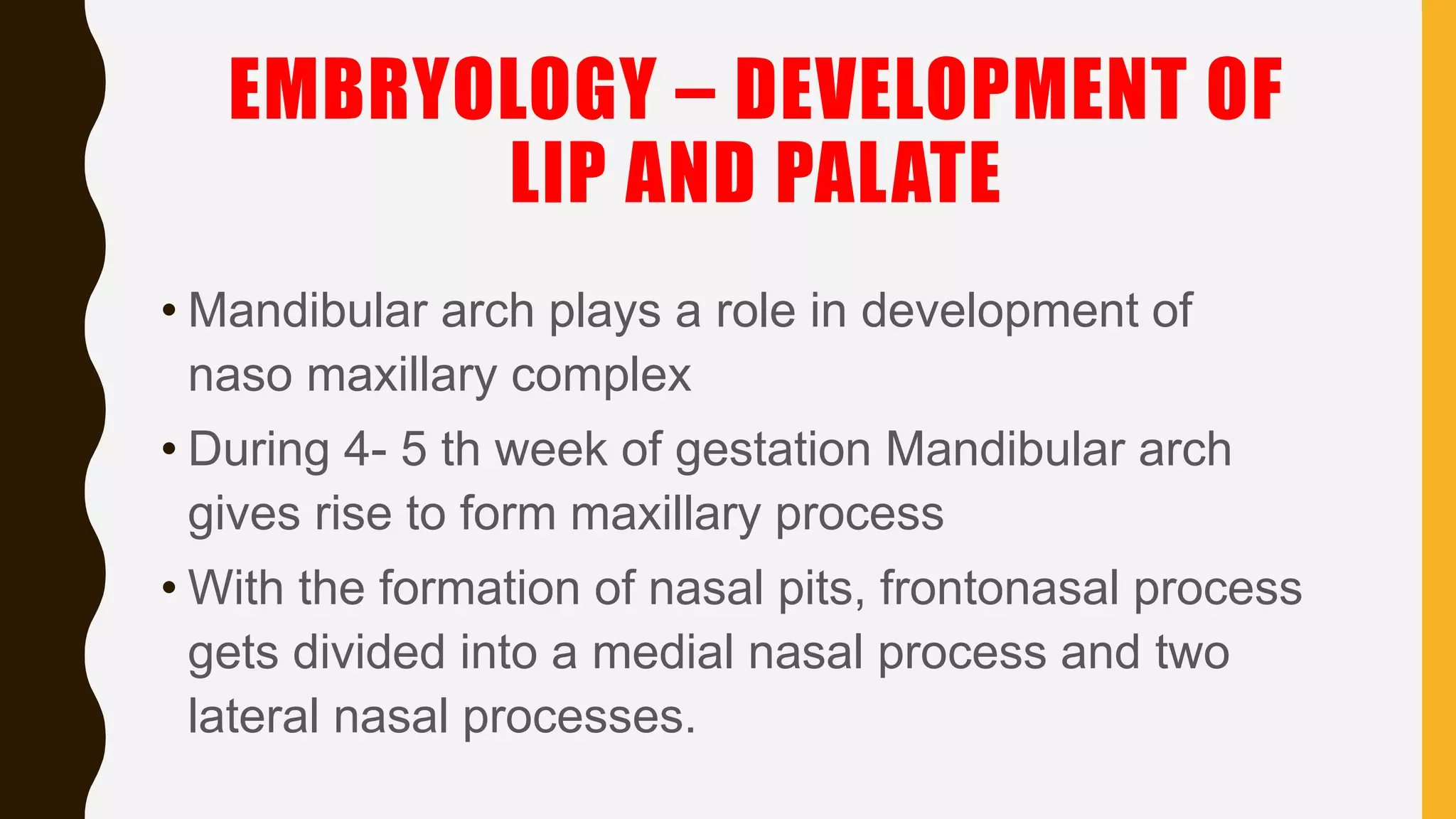 EMBRYOLOGY – DEVELOPMENT OF LIP AND PALATE

• Mandibular arch plays a role in development of naso maxillary complex

• During 4- 5 th week of gestation Mandibular arch gives rise to form maxillary process

• With the formation of nasal pits, frontonasal process gets divided into a medial nasal process and two lateral nasal processes.